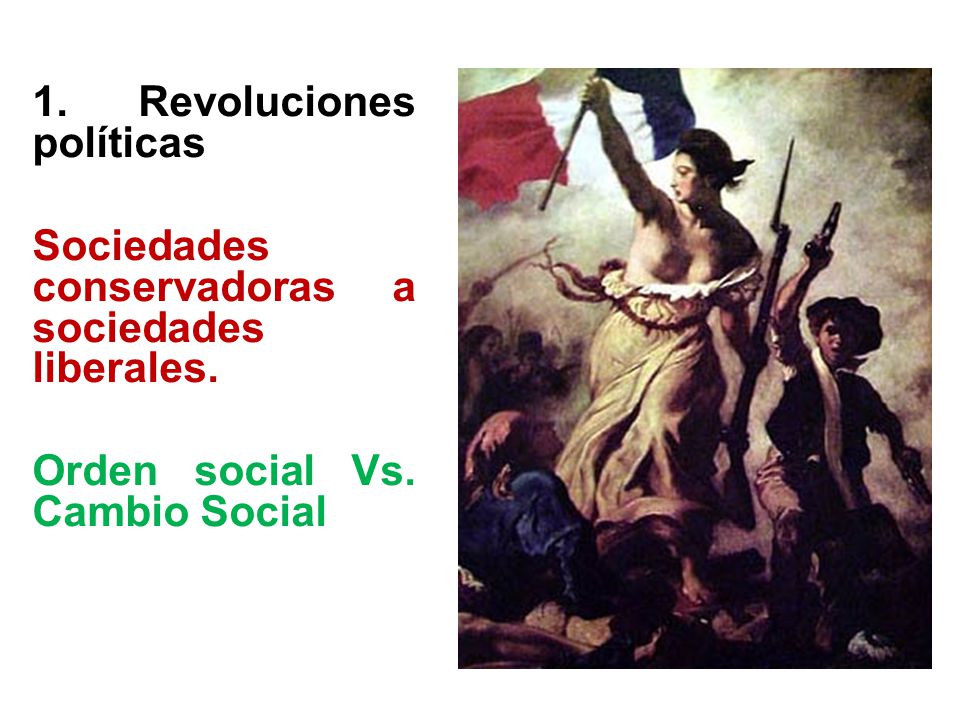 1. Revoluciones políticas

Sociedades conservadoras a sociedades liberales.

Orden social Vs. Cambio Social